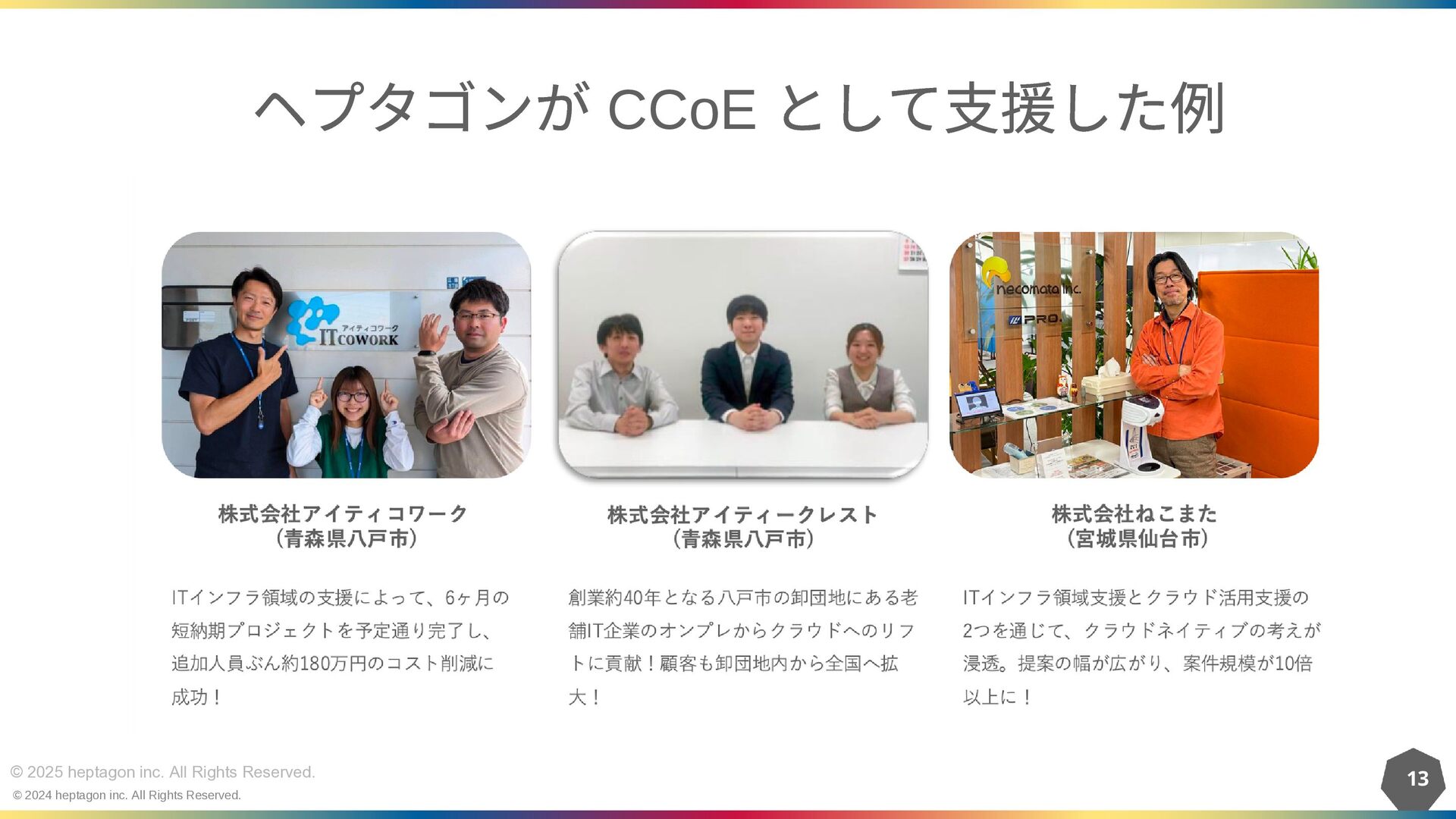 ヘプタゴンが CCoE として支援した例

アイティコワーク
ITCOWORK

necomata inc.
PRO.

株式会社アイティコワーク
（青森県八戸市）

ITインフラ領域の支援によって、6ヶ月の短納期プロジェクトを予定通り完了し、追加人員ぶん約180万円のコスト削減に成功！

株式会社アイティークレスト
（青森県八戸市）

創業約40年となる八戸市の卸団地にある老舗IT企業のオンプレからクラウドへのリフトに貢献！顧客も卸団地内から全国へ拡大！

株式会社ねこまた
（宮城県仙台市）

ITインフラ領域支援とクラウド活用支援の2つを通じて、クラウドネイティブの考えが浸透。提案の幅が広がり、案件規模が10倍以上に！

© 2025 heptagon inc. All Rights Reserved.
© 2024 heptagon inc. All Rights Reserved.

13